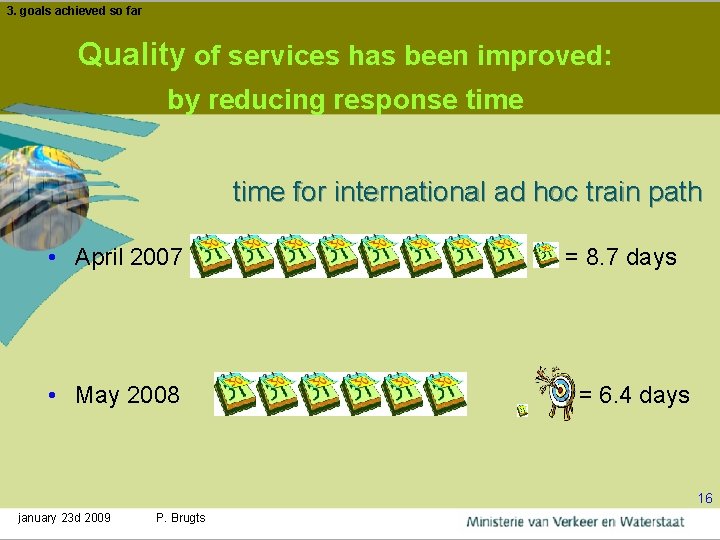 3. goals achieved so far

Quality of services has been improved:
by reducing response time

time for international ad hoc train path

• April 2007 = 8.7 days

• May 2008 = 6.4 days

16

january 23d 2009 P. Brugts

Ministerie van Verkeer en Waterstaat